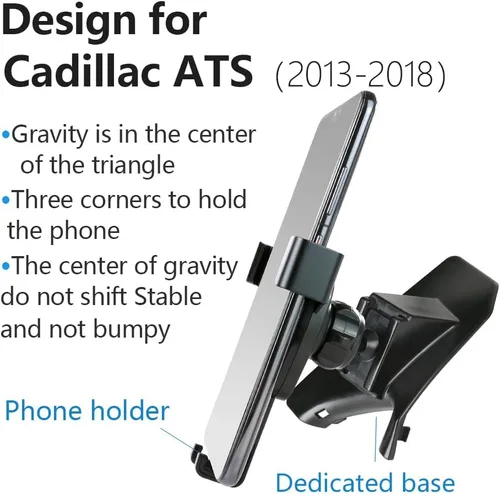 Design for Cadillac ATS (2013-2018)

•Gravity is in the center of the triangle
•Three corners to hold the phone
•The center of gravity do not shift Stable and not bumpy

Phone holder

Dedicated base